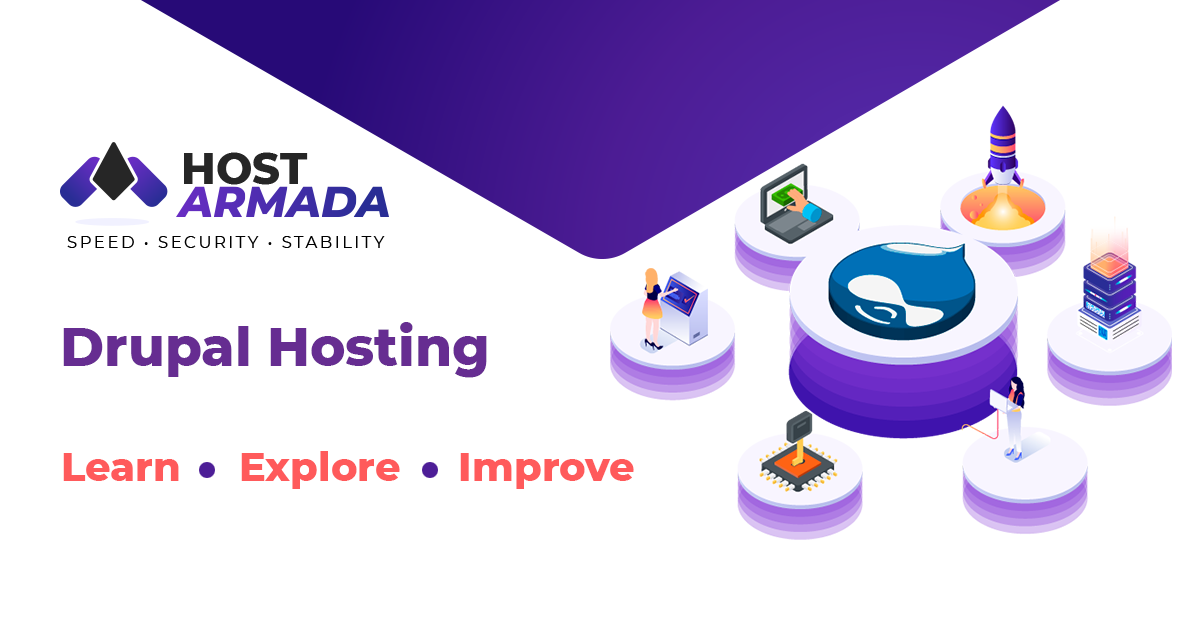 HOST
ARMADA
SPEED · SECURITY · STABILITY

Drupal Hosting

Learn • Explore • Improve